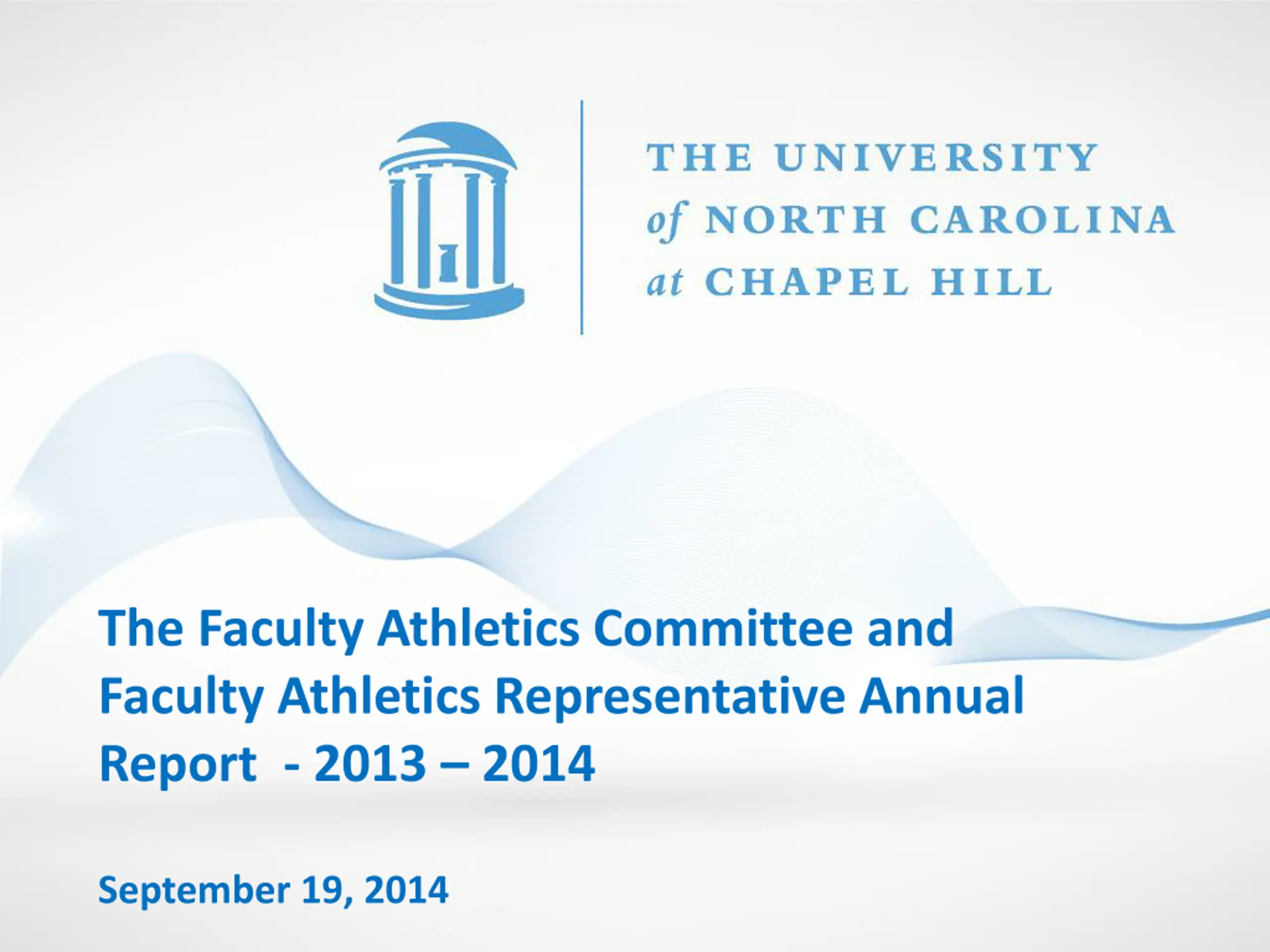 THE UNIVERSITY
of NORTH CAROLINA
at CHAPEL HILL

The Faculty Athletics Committee and Faculty Athletics Representative Annual Report - 2013 – 2014

September 19, 2014